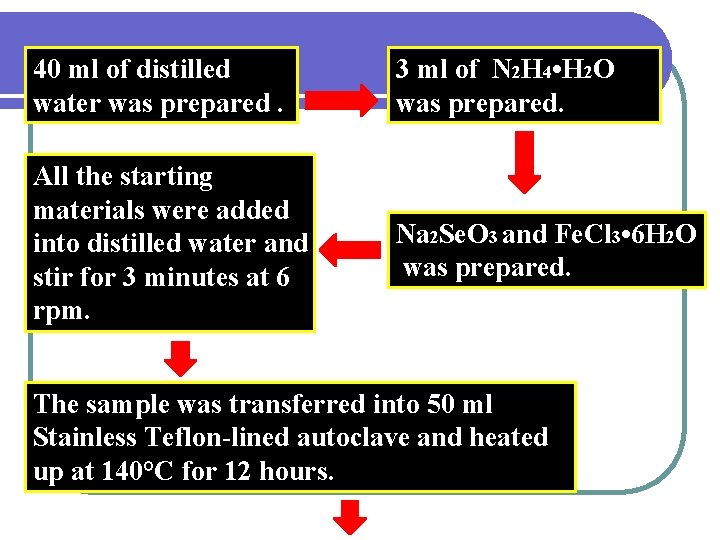 40 ml of distilled water was prepared .

3 ml of $N_2H_4 \cdot H_2O$ was prepared.

$Na_2SeO_3$ and $FeCl_3 \cdot 6H_2O$ was prepared.

All the starting materials were added into distilled water and stir for 3 minutes at 6 rpm.

The sample was transferred into 50 ml Stainless Teflon-lined autoclave and heated up at 140°C for 12 hours.